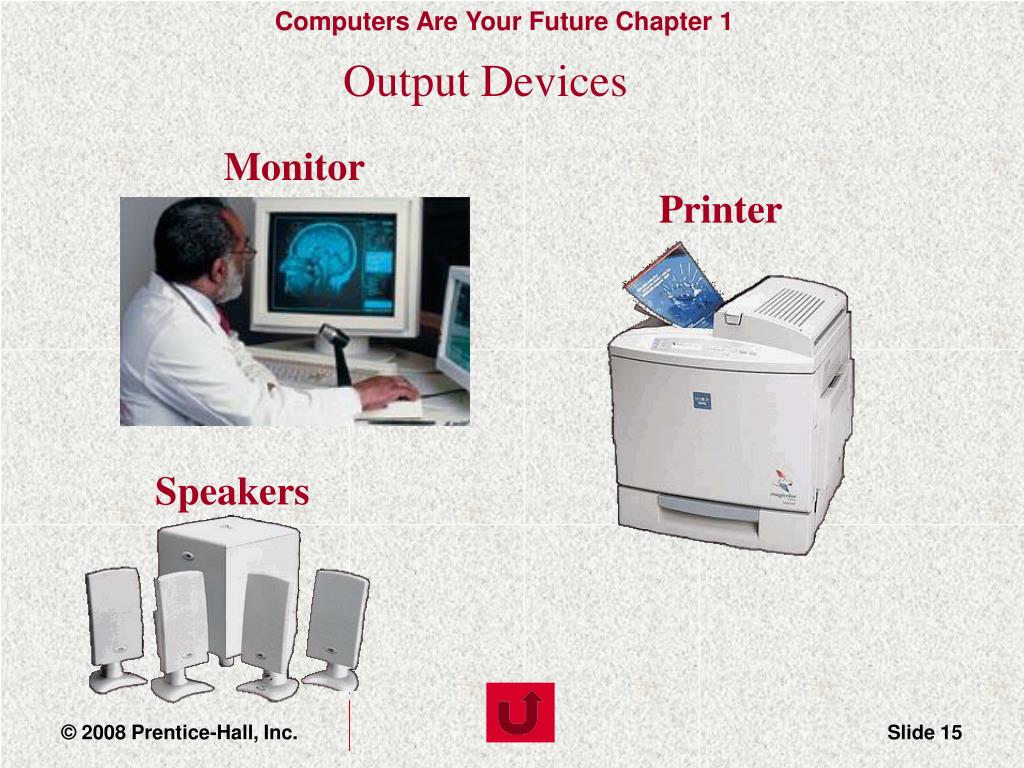 Computers Are Your Future Chapter 1

Output Devices

Monitor

Printer

Speakers

© 2008 Prentice-Hall, Inc.

Slide 15